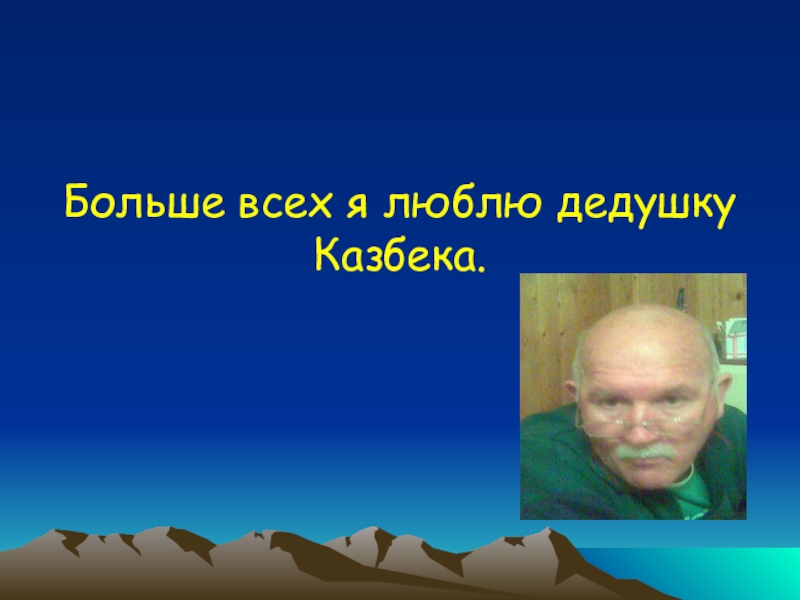 Больше всех я люблю дедушку Казбека.